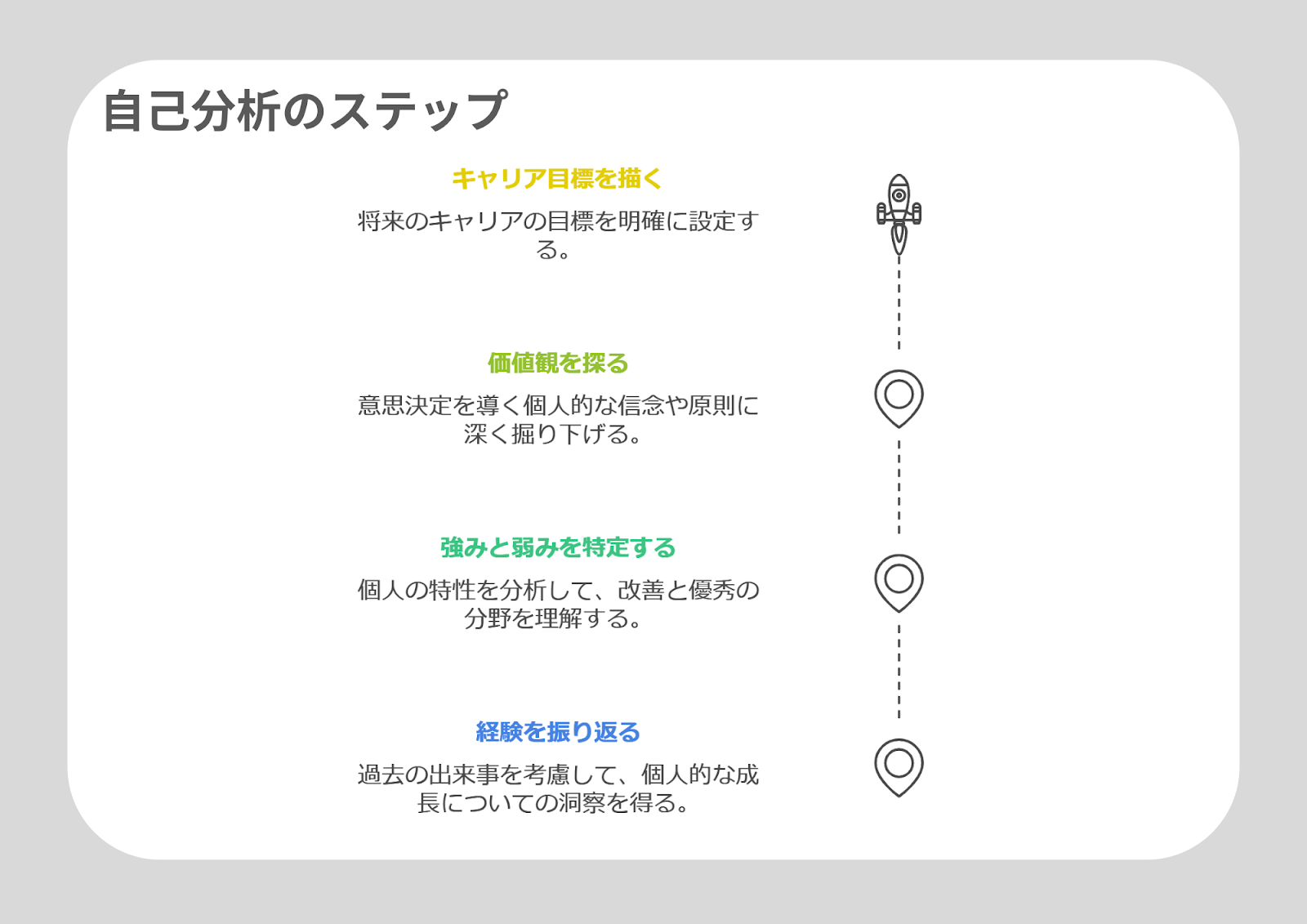 自己分析のステップ

キャリア目標を描く

将来のキャリアの目標を明確に設定する。

価値観を探る

意思決定を導く個人的な信念や原則に深く掘り下げる。

強みと弱みを特定する

個人の特性を分析して、改善と優秀の分野を理解する。

経験を振り返る

過去の出来事を考慮して、個人的な成長についての洞察を得る。